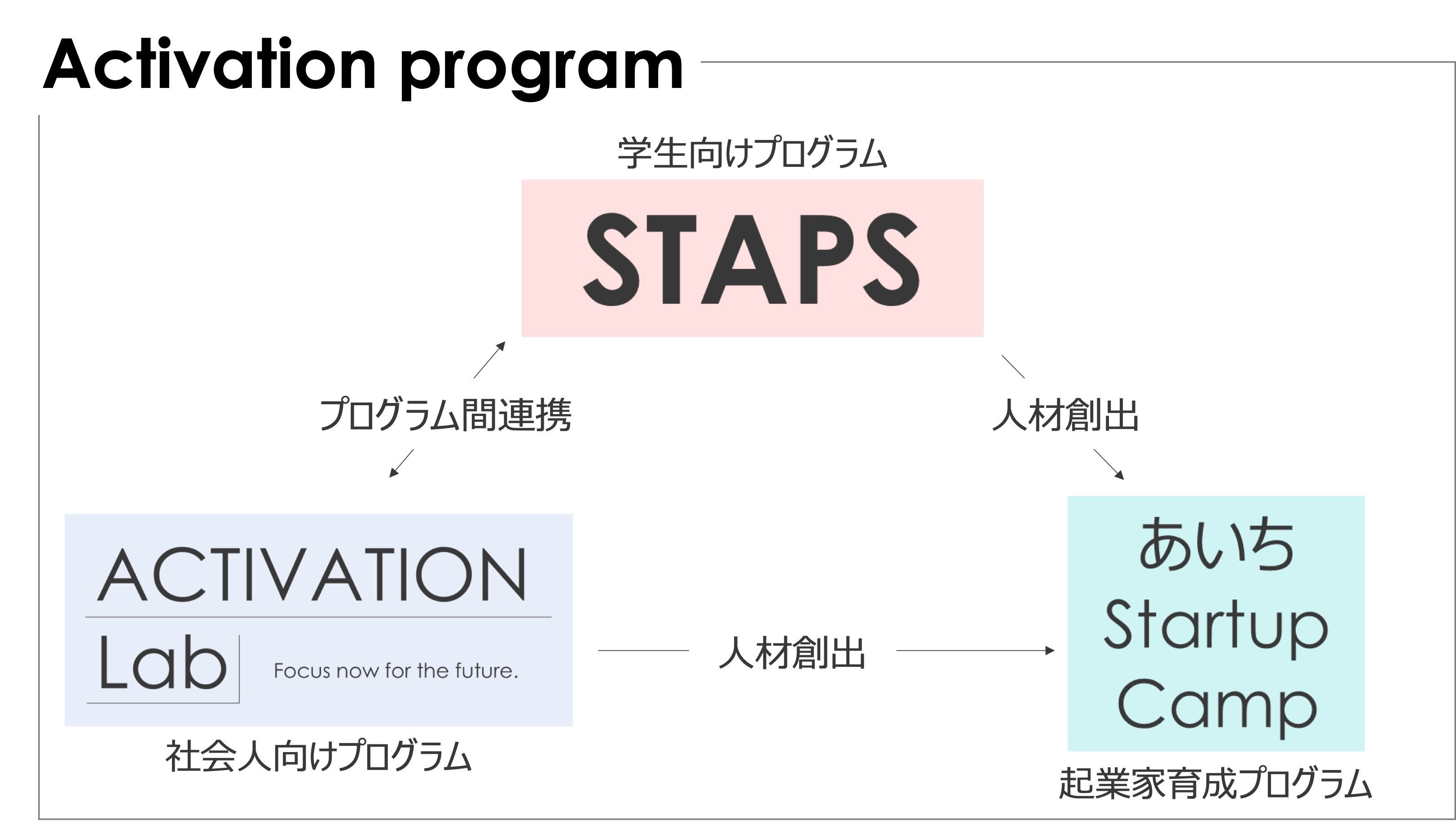 Activation program

学生向けプログラム

STAPS

プログラム間連携

人材創出

ACTIVATION
Lab
Focus now for the future.

社会人向けプログラム

人材創出

あいち
Startup
Camp

起業家育成プログラム